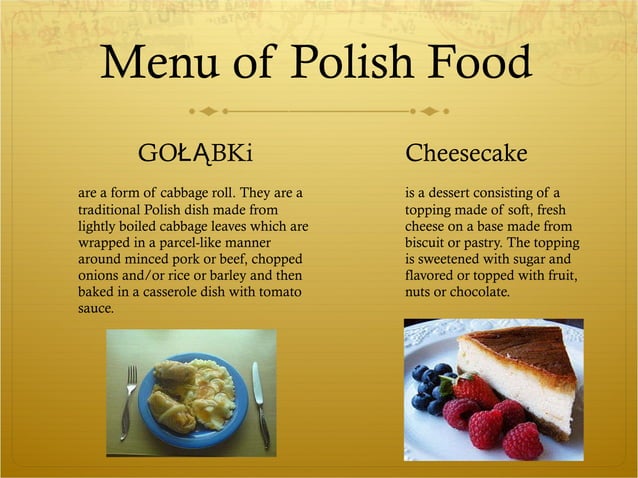 Menu of Polish Food

GOŁĄBKi

are a form of cabbage roll. They are a traditional Polish dish made from lightly boiled cabbage leaves which are wrapped in a parcel-like manner around minced pork or beef, chopped onions and/or rice or barley and then baked in a casserole dish with tomato sauce.

Cheesecake

is a dessert consisting of a topping made of soft, fresh cheese on a base made from biscuit or pastry. The topping is sweetened with sugar and flavored or topped with fruit, nuts or chocolate.